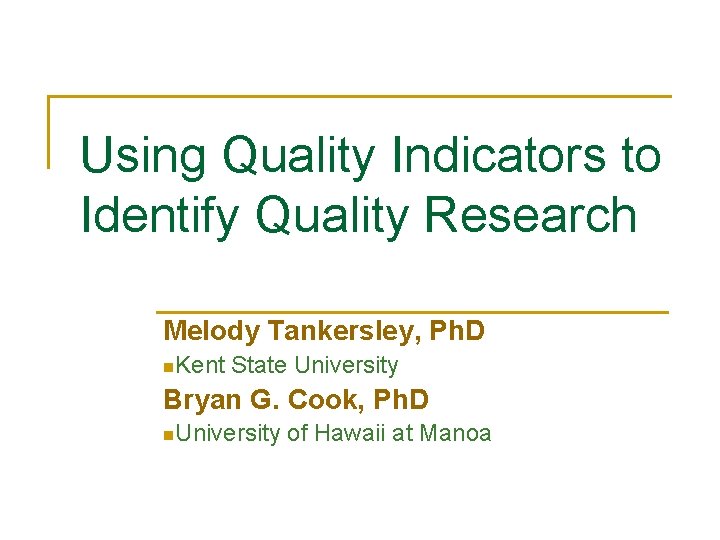 Using Quality Indicators to Identify Quality Research

Melody Tankersley, PhD
Kent State University
Bryan G. Cook, PhD
University of Hawaii at Manoa